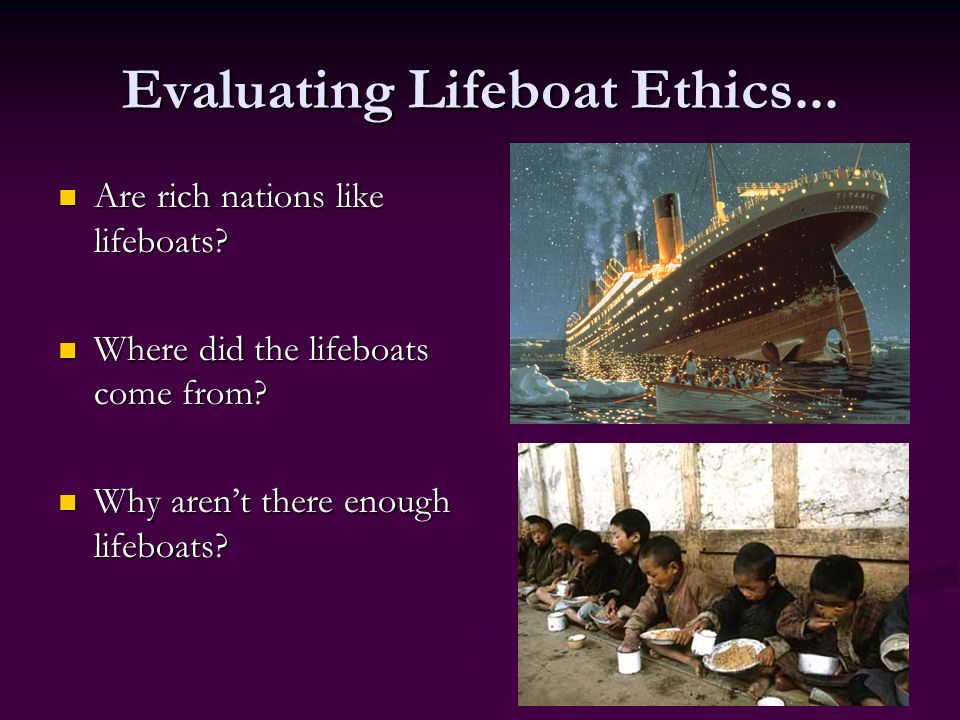 Evaluating Lifeboat Ethics...

Are rich nations like lifeboats?

Where did the lifeboats come from?

Why aren't there enough lifeboats?